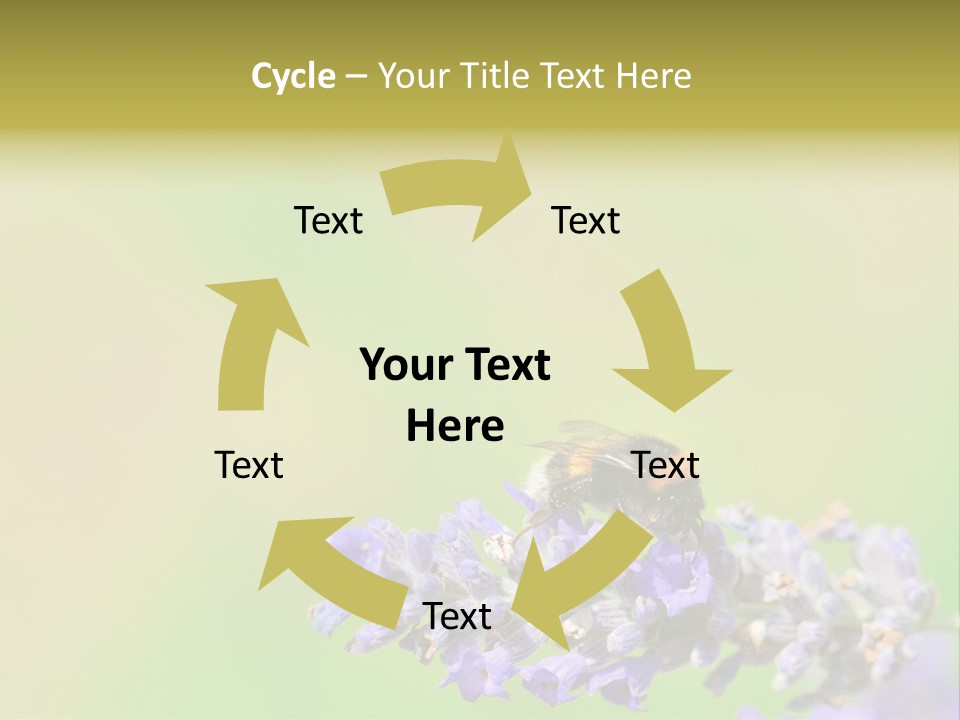 Cycle – Your Title Text Here

Text

Text

Your Text Here

Text

Text

Text